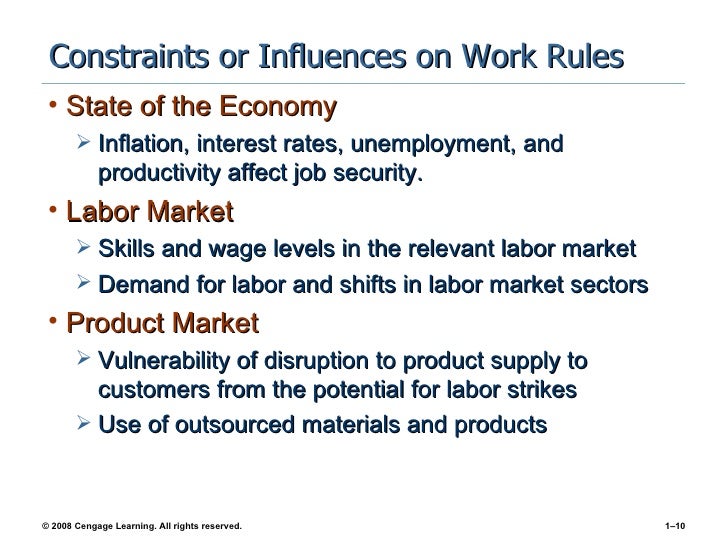 Constraints or Influences on Work Rules

• State of the Economy

➢ Inflation, interest rates, unemployment, and productivity affect job security.

• Labor Market

➢ Skills and wage levels in the relevant labor market

➢ Demand for labor and shifts in labor market sectors

• Product Market

➢ Vulnerability of disruption to product supply to customers from the potential for labor strikes

➢ Use of outsourced materials and products

© 2008 Cengage Learning. All rights reserved.

1–10